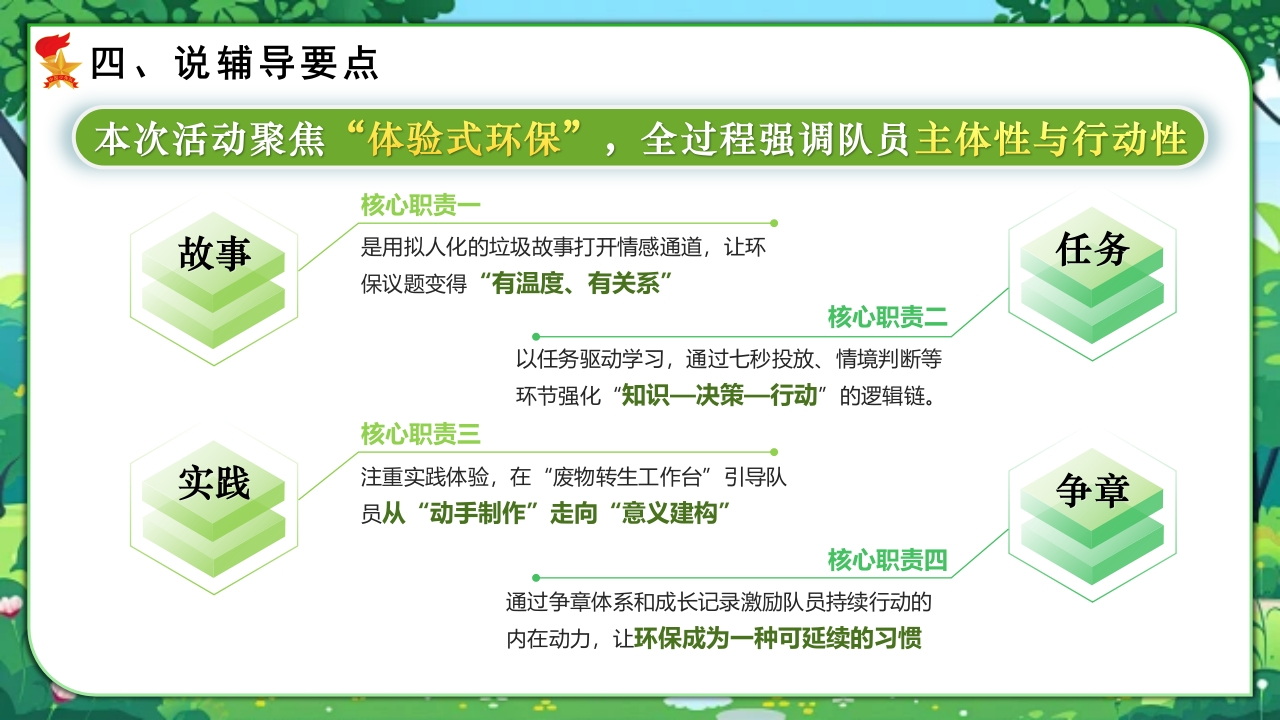 四、说辅导要点

本次活动聚焦“体验式环保”，全过程强调队员主体性与行动性

故事

核心职责一

是用拟人化的垃圾故事打开情感通道，让环保议题变得“有温度、有关系”

任务

核心职责二

以任务驱动学习，通过七秒投放、情境判断等环节强化“知识—决策—行动”的逻辑链。

实践

核心职责三

注重实践体验，在“废物转生工作台”引导队员从“动手制作”走向“意义建构”

争章

核心职责四

通过争章体系和成长记录激励队员持续行动的内在动力，让环保成为一种可延续的习惯